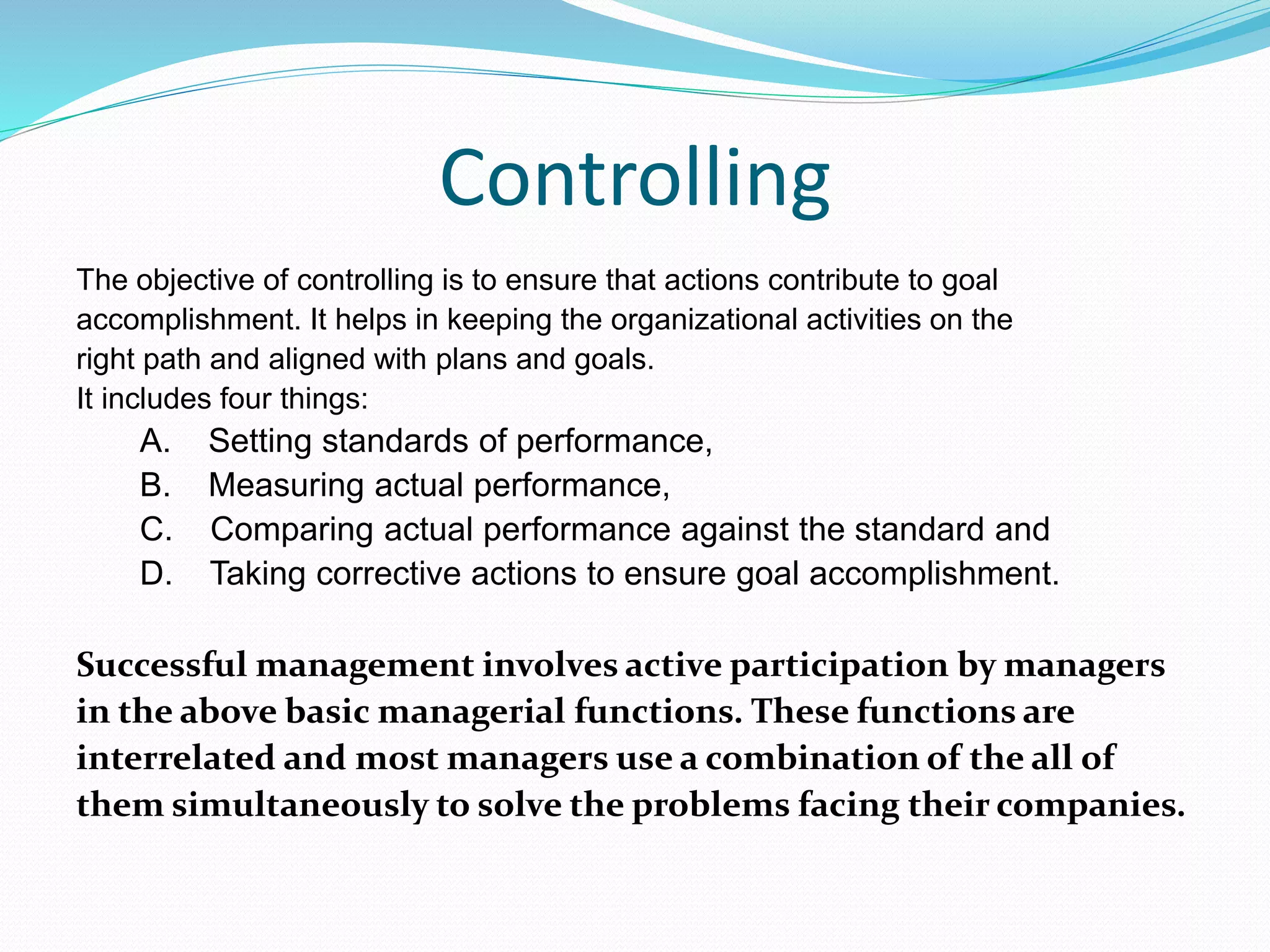 Controlling

The objective of controlling is to ensure that actions contribute to goal accomplishment. It helps in keeping the organizational activities on the right path and aligned with plans and goals.
It includes four things:
A. Setting standards of performance,
B. Measuring actual performance,
C. Comparing actual performance against the standard and
D. Taking corrective actions to ensure goal accomplishment.

Successful management involves active participation by managers in the above basic managerial functions. These functions are interrelated and most managers use a combination of the all of them simultaneously to solve the problems facing their companies.